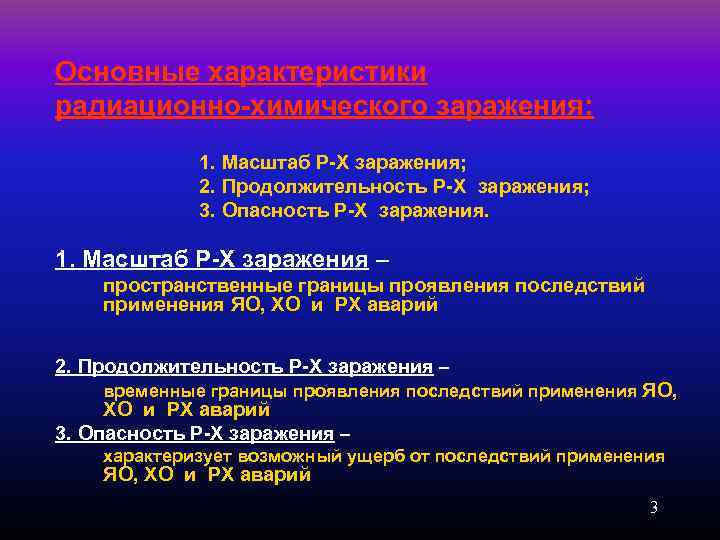 Основные характеристики радиационно-химического заражения:

1. Масштаб Р-Х заражения;
2. Продолжительность Р-Х заражения;
3. Опасность Р-Х заражения.

1. Масштаб Р-Х заражения –
пространственные границы проявления последствий применения ЯО, ХО и РХ аварий

2. Продолжительность Р-Х заражения –
временные границы проявления последствий применения ЯО, ХО и РХ аварий

3. Опасность Р-Х заражения –
характеризует возможный ущерб от последствий применения ЯО, ХО и РХ аварий

3